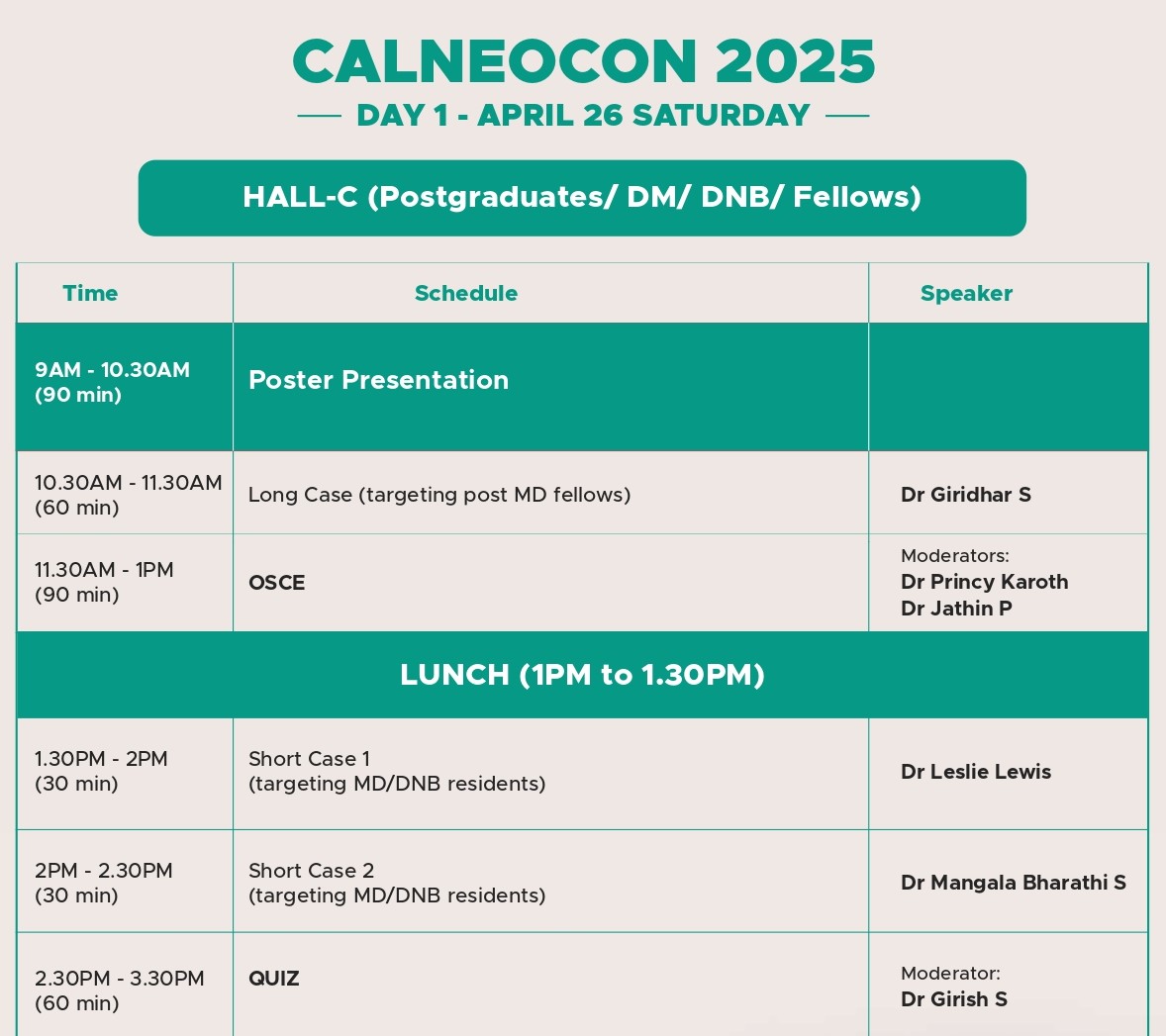 CALNEOCON 2025

DAY 1 - APRIL 26 SATURDAY

HALL-C (Postgraduates/ DM/ DNB/ Fellows)

| Time | Schedule | Speaker |
|---|---|---|
| 9AM - 10.30AM (90 min) | Poster Presentation | |
| 10.30AM - 11.30AM (60 min) | Long Case (targeting post MD fellows) | Dr Giridhar S |
| 11.30AM - 1PM (90 min) | OSCE | Moderators: Dr Princy Karoth Dr Jathin P |
| LUNCH (1PM to 1.30PM) | | |
| 1.30PM - 2PM (30 min) | Short Case 1 (targeting MD/DNB residents) | Dr Leslie Lewis |
| 2PM - 2.30PM (30 min) | Short Case 2 (targeting MD/DNB residents) | Dr Mangala Bharathi S |
| 2.30PM - 3.30PM (60 min) | QUIZ | Moderator: Dr Girish S |